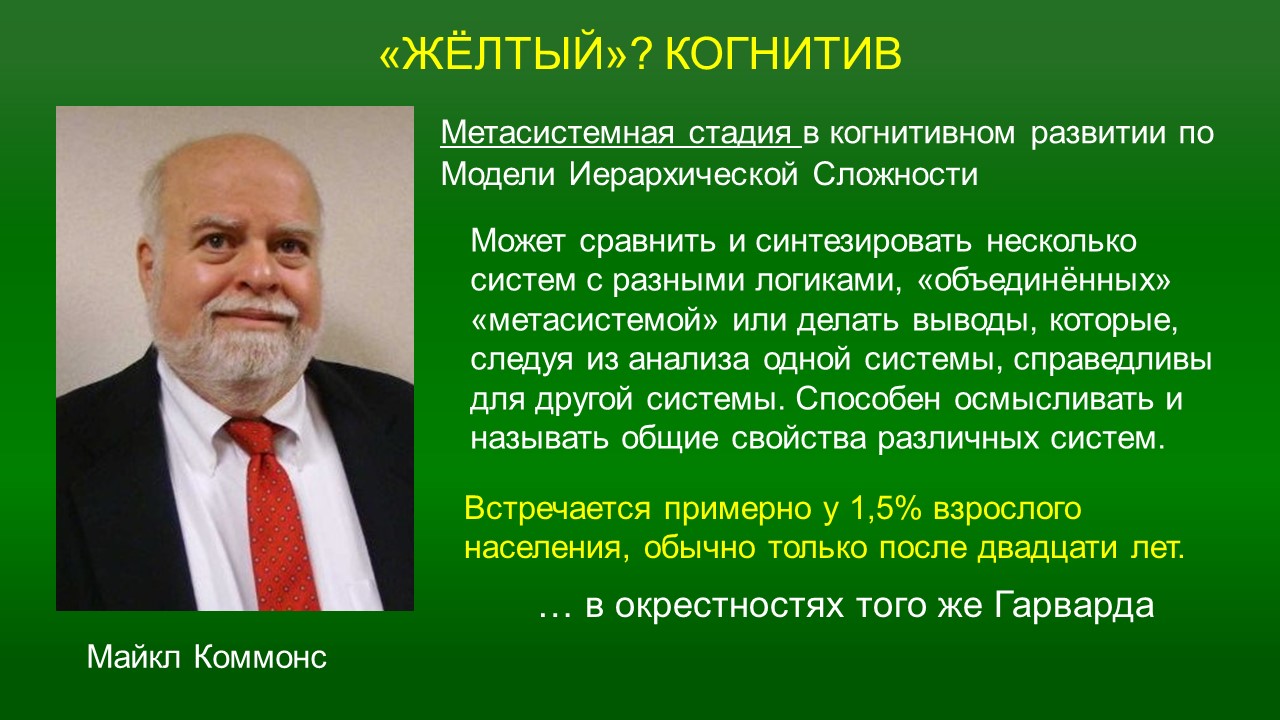 «ЖЁЛТЫЙ»? КОГНИТИВ

Метасистемная стадия в когнитивном развитии по Модели Иерархической Сложности

Может сравнить и синтезировать несколько систем с разными логиками, «объединённых» «метасистемой» или делать выводы, которые, следуя из анализа одной системы, справедливы для другой системы. Способен осмысливать и называть общие свойства различных систем.

Встречается примерно у 1,5% взрослого населения, обычно только после двадцати лет.

… в окрестностях того же Гарварда

Майкл Коммонс